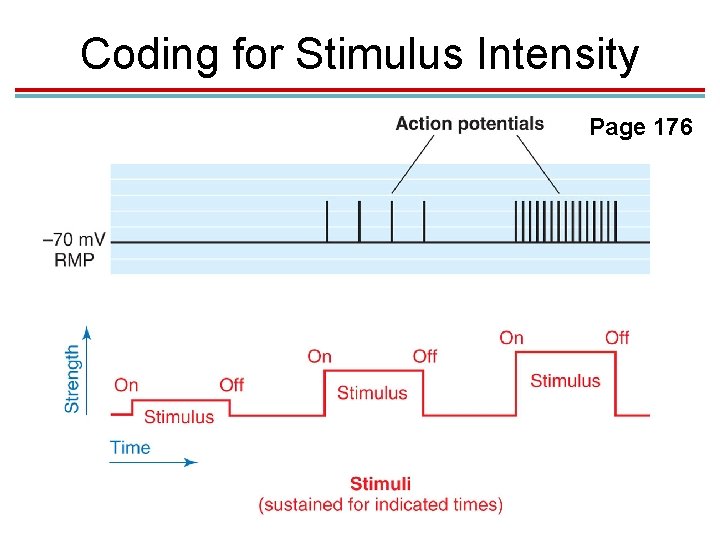 Coding for Stimulus Intensity

Action potentials

Page 176

–70 mV
RMP

Strength

On
Off
Stimulus

On
Off
Stimulus

On
Off
Stimulus

Time

Stimuli
(sustained for indicated times)